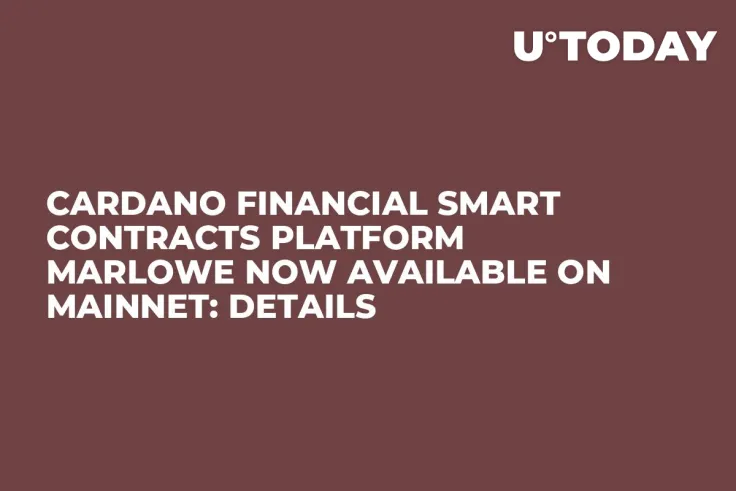 U°TODAY

CARDANO FINANCIAL SMART CONTRACTS PLATFORM MARLOWE NOW AVAILABLE ON MAINNET: DETAILS